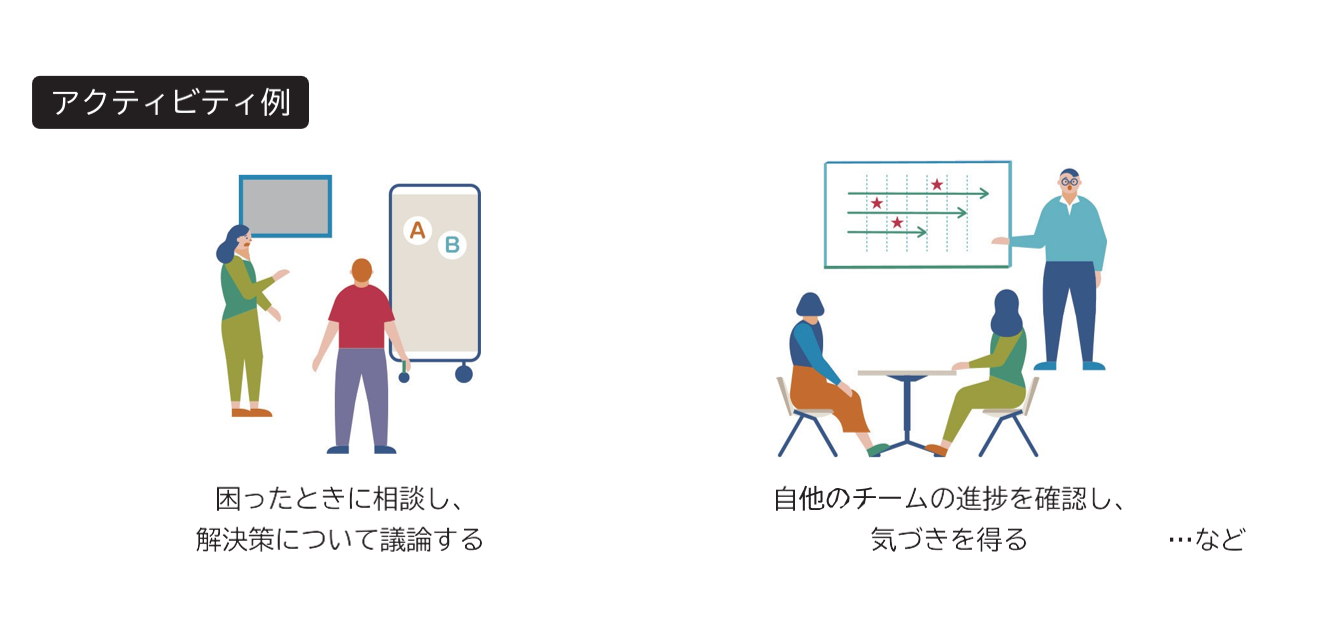 アクティビティ例

A

B

困ったときに相談し、
解決策について議論する

自他のチームの進捗を確認し、
気づきを得る

…など